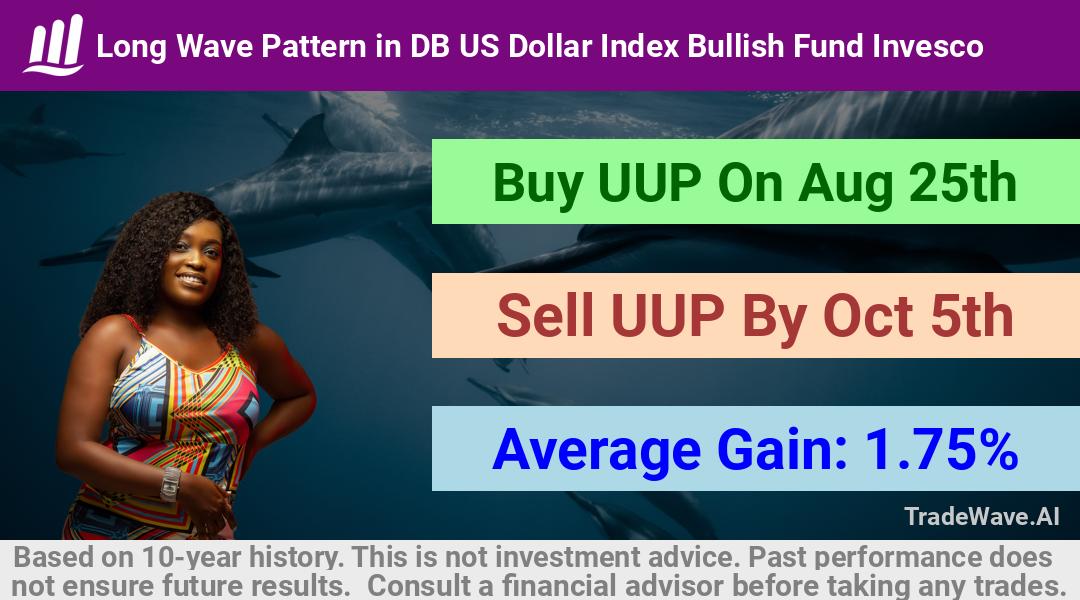 Long Wave Pattern in DB US Dollar Index Bullish Fund Invesco

Buy UUP On Aug 25th

Sell UUP By Oct 5th

Average Gain: 1.75%

TradeWave.AI

Based on 10-year history. This is not investment advice. Past performance does not ensure future results. Consult a financial advisor before taking any trades.